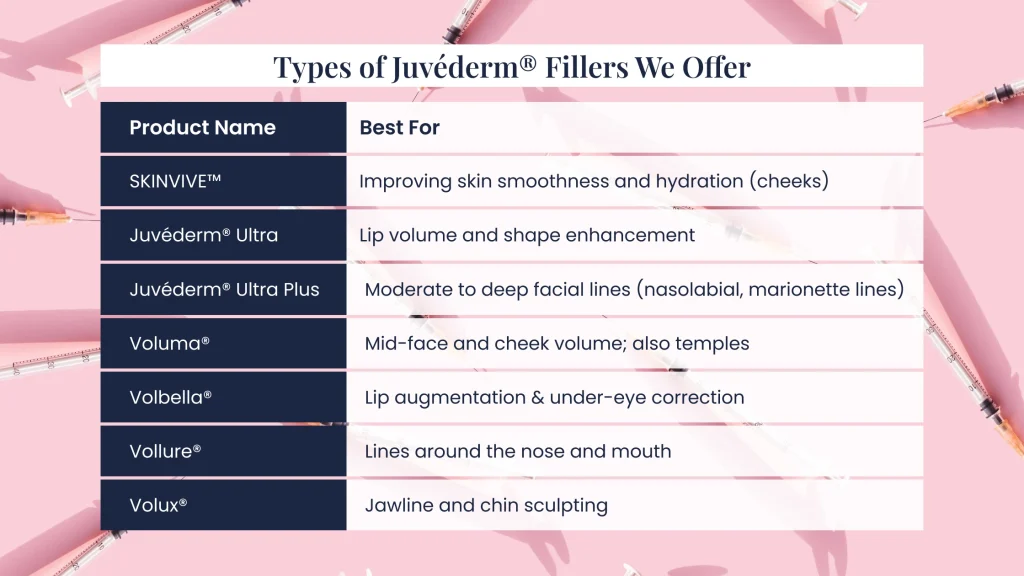 Types of Juvéderm® Fillers We Offer

| Product Name | Best For |
|---|---|
| SKINVIVE™ | Improving skin smoothness and hydration (cheeks) |
| Juvéderm® Ultra | Lip volume and shape enhancement |
| Juvéderm® Ultra Plus | Moderate to deep facial lines (nasolabial, marionette lines) |
| Voluma® | Mid-face and cheek volume; also temples |
| Volbella® | Lip augmentation & under-eye correction |
| Vollure® | Lines around the nose and mouth |
| Volux® | Jawline and chin sculpting |